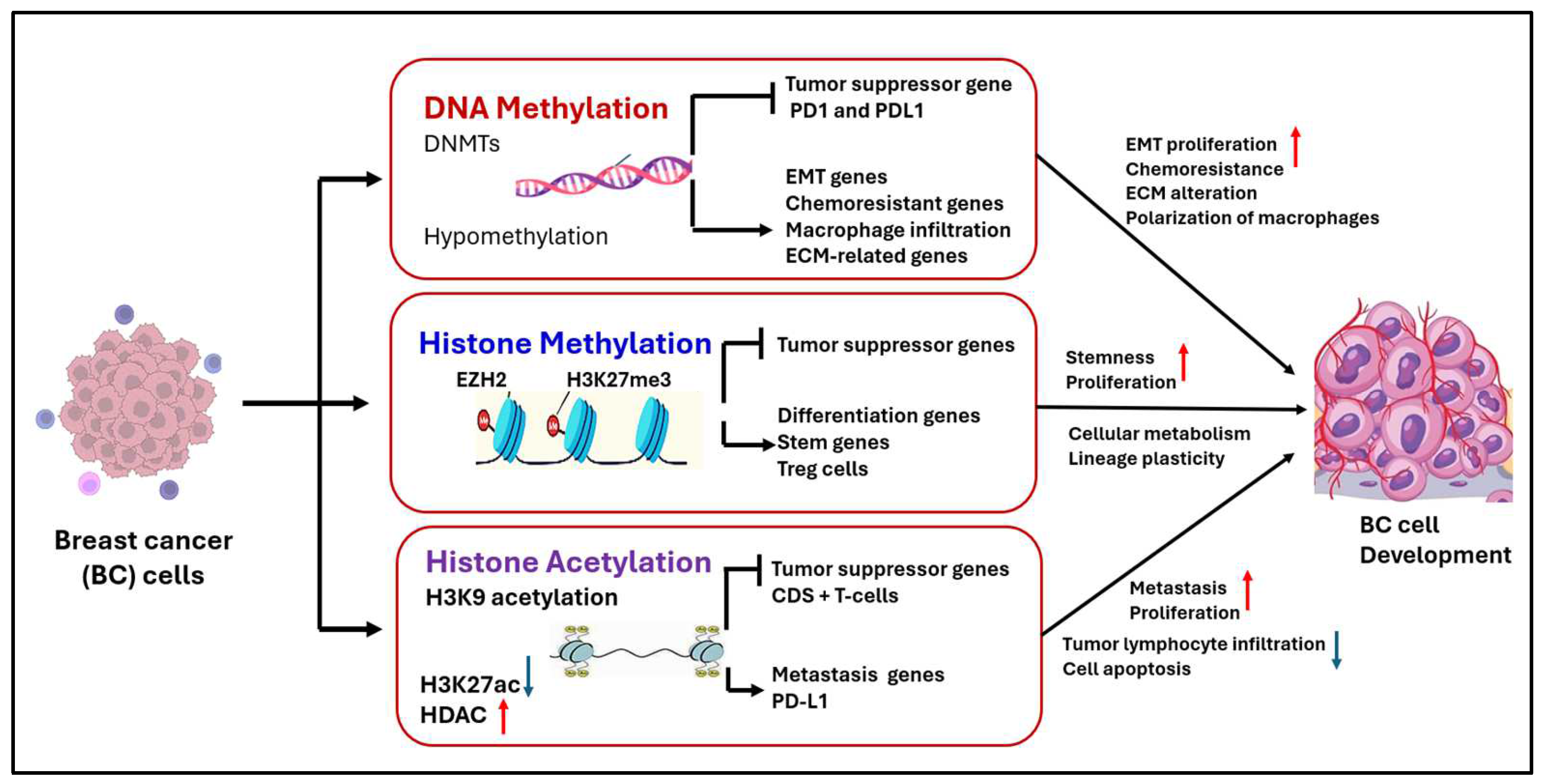 Breast cancer (BC) cells

DNA Methylation
DNMTs
Hypomethylation

Tumor suppressor gene
PD1 and PDL1

EMT genes
Chemoresistant genes
Macrophage infiltration
ECM-related genes

Histone Methylation
EZH2
H3K27me3

Tumor suppressor genes

Differentiation genes
Stem genes
Treg cells

Histone Acetylation
H3K9 acetylation
H3K27ac
HDAC

Tumor suppressor genes
CDS + T-cells

Metastasis genes
PD-L1

EMT proliferation
Chemoresistance
ECM alteration
Polarization of macrophages

Stemness
Proliferation
Cellular metabolism
Lineage plasticity

Metastasis
Proliferation
Tumor lymphocyte infiltration
Cell apoptosis

BC cell Development